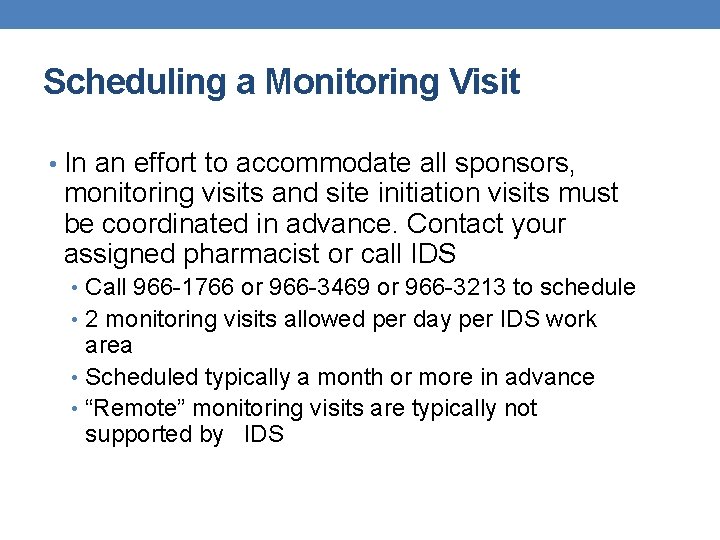 Scheduling a Monitoring Visit

• In an effort to accommodate all sponsors, monitoring visits and site initiation visits must be coordinated in advance. Contact your assigned pharmacist or call IDS
  • Call 966-1766 or 966-3469 or 966-3213 to schedule
  • 2 monitoring visits allowed per day per IDS work area
  • Scheduled typically a month or more in advance
  • “Remote” monitoring visits are typically not supported by IDS